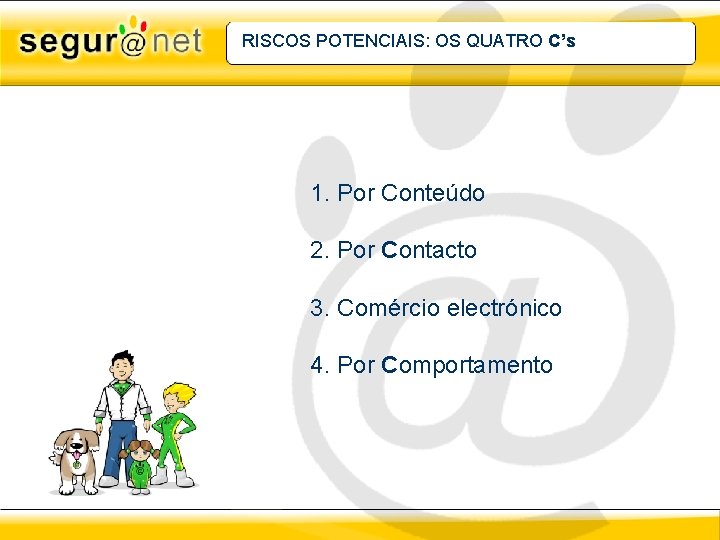 segur@net

RISCOS POTENCIAIS: OS QUATRO C's

1. Por Conteúdo

2. Por Contacto

3. Comércio electrónico

4. Por Comportamento